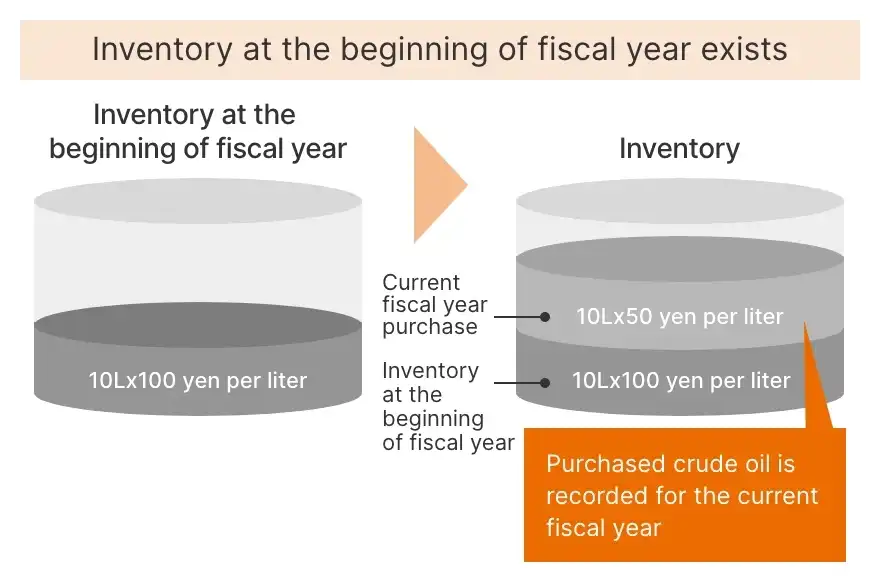 Inventory at the beginning of fiscal year exists

Inventory at the beginning of fiscal year

10Lx100 yen per liter

Inventory

Current fiscal year purchase

10Lx50 yen per liter

Inventory at the beginning of fiscal year

10Lx100 yen per liter

Purchased crude oil is recorded for the current fiscal year